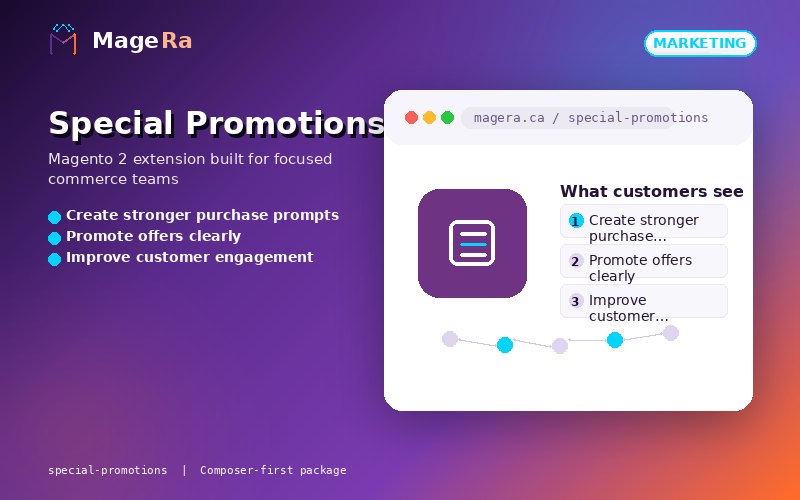 MageRa

MARKETING

Special Promotions

Magento 2 extension built for focused commerce teams

Create stronger purchase prompts
Promote offers clearly
Improve customer engagement

magera.ca / special-promotions

What customers see

1 Create stronger purchase...
2 Promote offers clearly
3 Improve customer...

special-promotions | Composer-first package